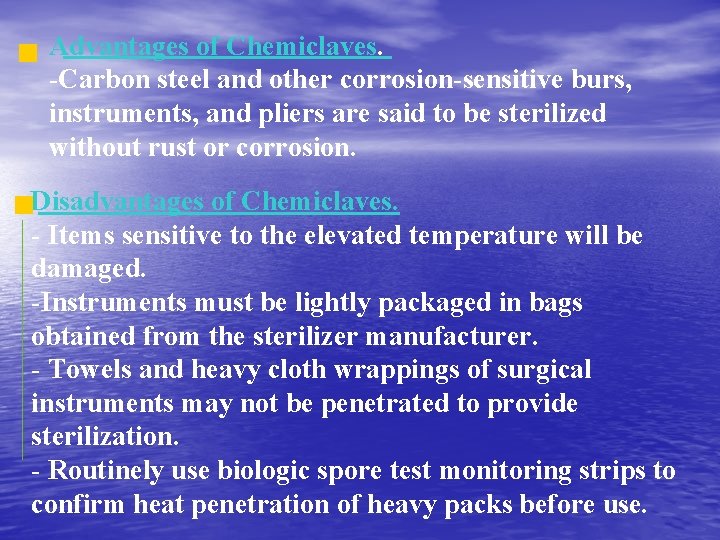 Advantages of Chemiclaves.
-Carbon steel and other corrosion-sensitive burs, instruments, and pliers are said to be sterilized without rust or corrosion.

Disadvantages of Chemiclaves.
- Items sensitive to the elevated temperature will be damaged.
-Instruments must be lightly packaged in bags obtained from the sterilizer manufacturer.
- Towels and heavy cloth wrappings of surgical instruments may not be penetrated to provide sterilization.
- Routinely use biologic spore test monitoring strips to confirm heat penetration of heavy packs before use.